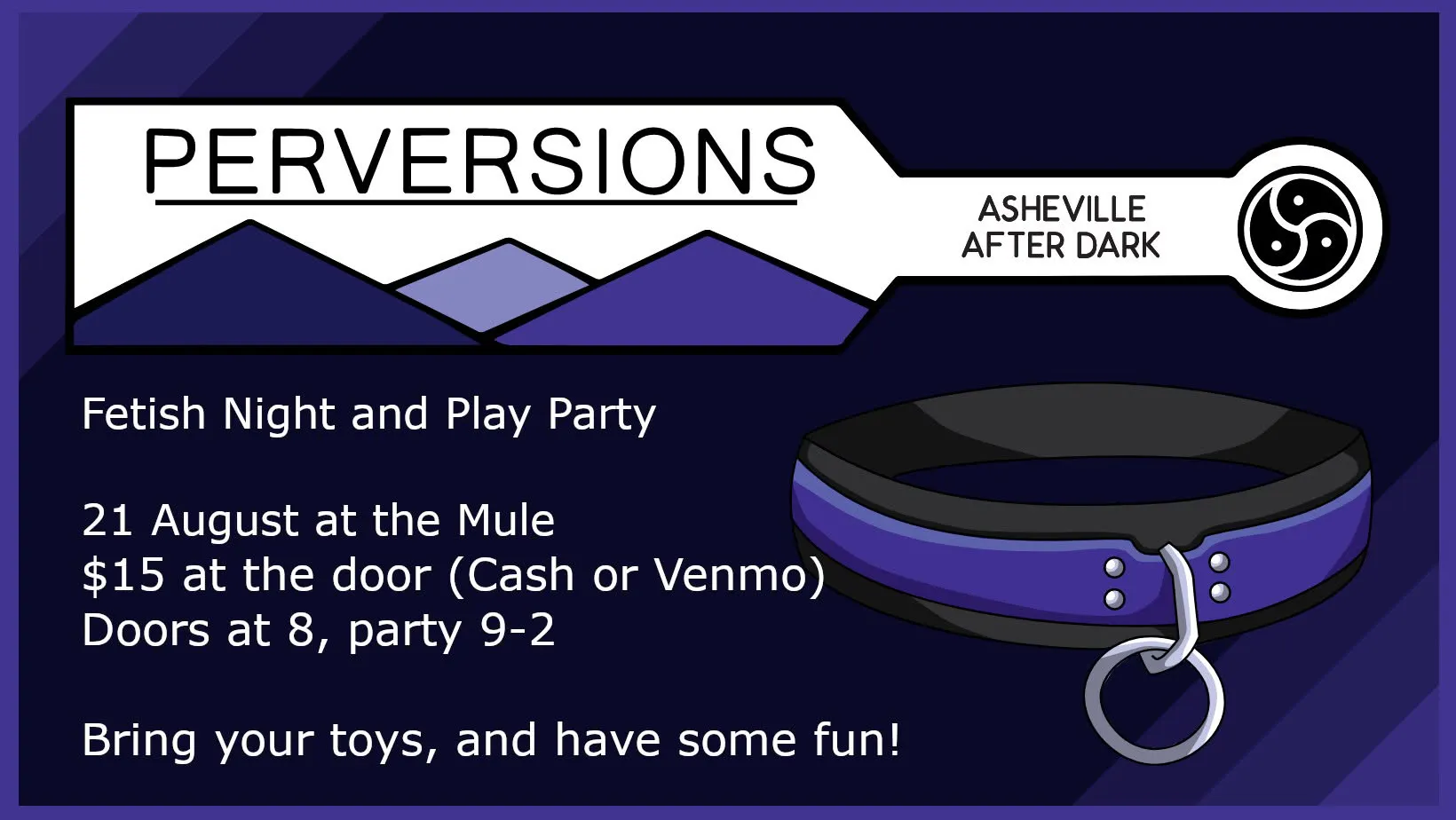 PERVERSIONS

ASHEVILLE AFTER DARK

Fetish Night and Play Party

21 August at the Mule
$15 at the door (Cash or Venmo)
Doors at 8, party 9-2

Bring your toys, and have some fun!